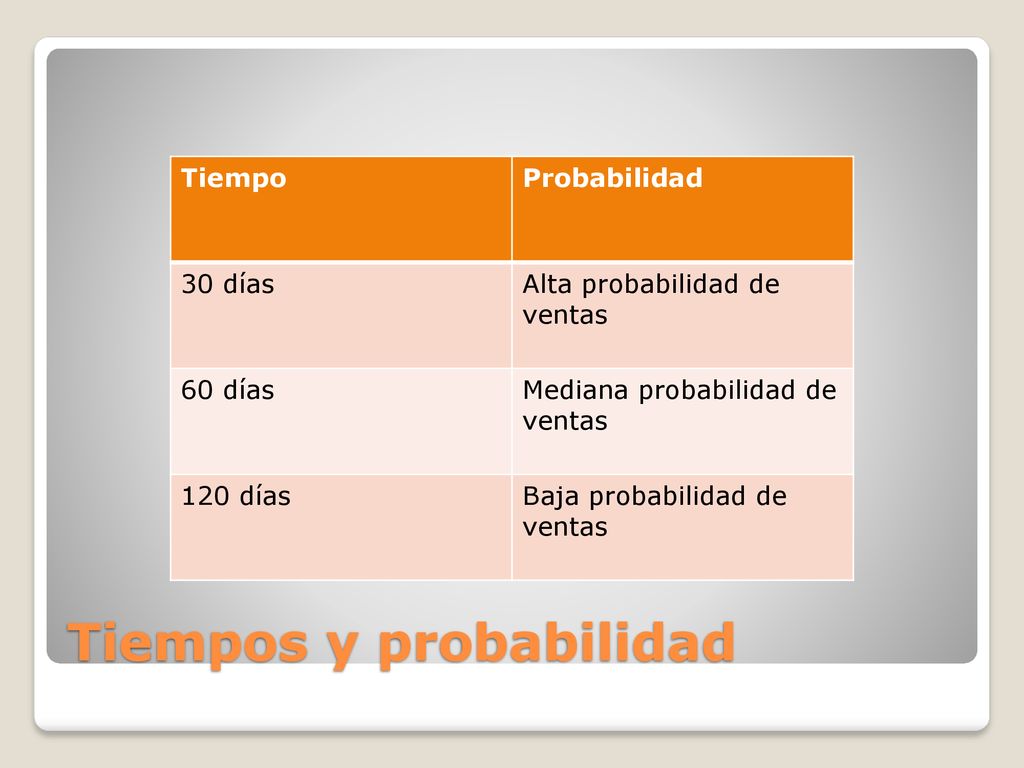 | Tiempo | Probabilidad |
|---|---|
| 30 días | Alta probabilidad de ventas |
| 60 días | Mediana probabilidad de ventas |
| 120 días | Baja probabilidad de ventas |

Tiempos y probabilidad